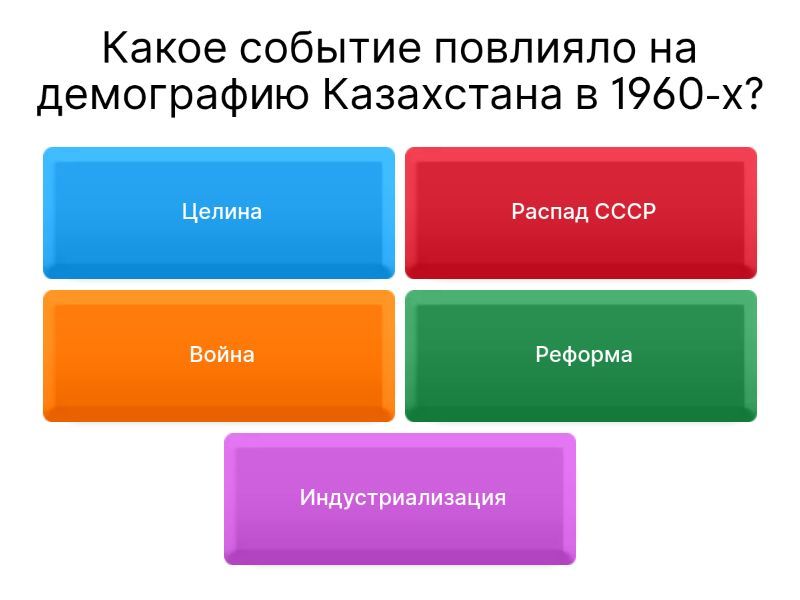 Какое событие повлияло на демографию Казахстана в 1960-х?

Целина

Распад СССР

Война

Реформа

Индустриализация